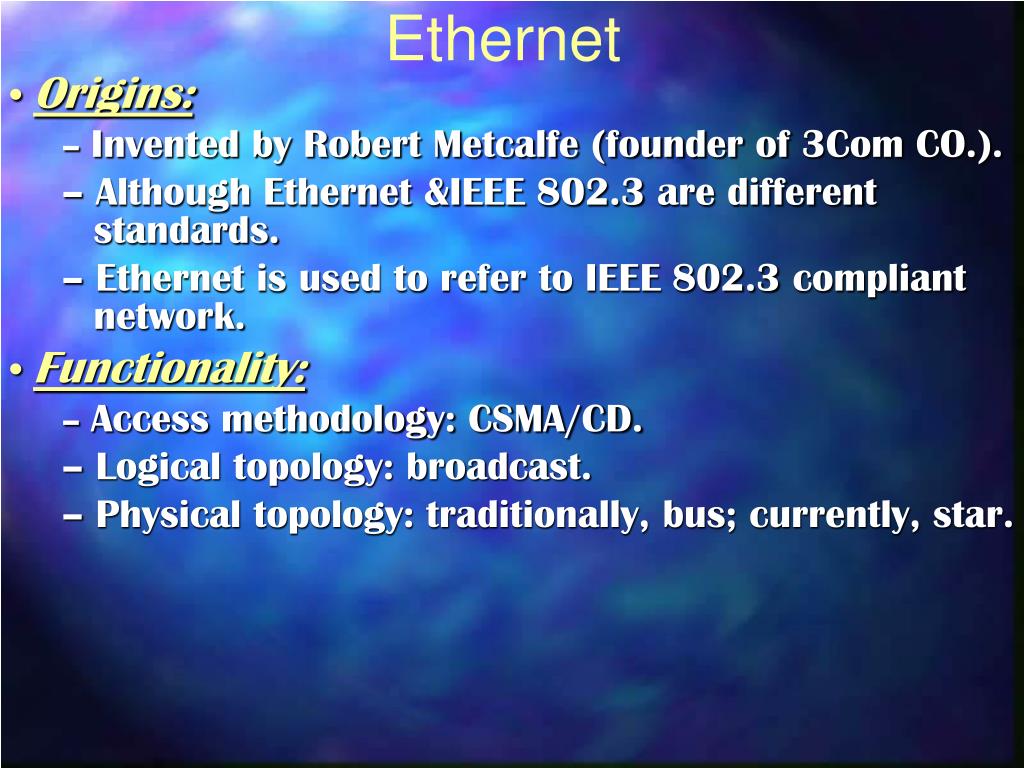 Ethernet

• Origins:
– Invented by Robert Metcalfe (founder of 3Com CO.).
– Although Ethernet &IEEE 802.3 are different standards.
– Ethernet is used to refer to IEEE 802.3 compliant network.

• Functionality:
– Access methodology: CSMA/CD.
– Logical topology: broadcast.
– Physical topology: traditionally, bus; currently, star.